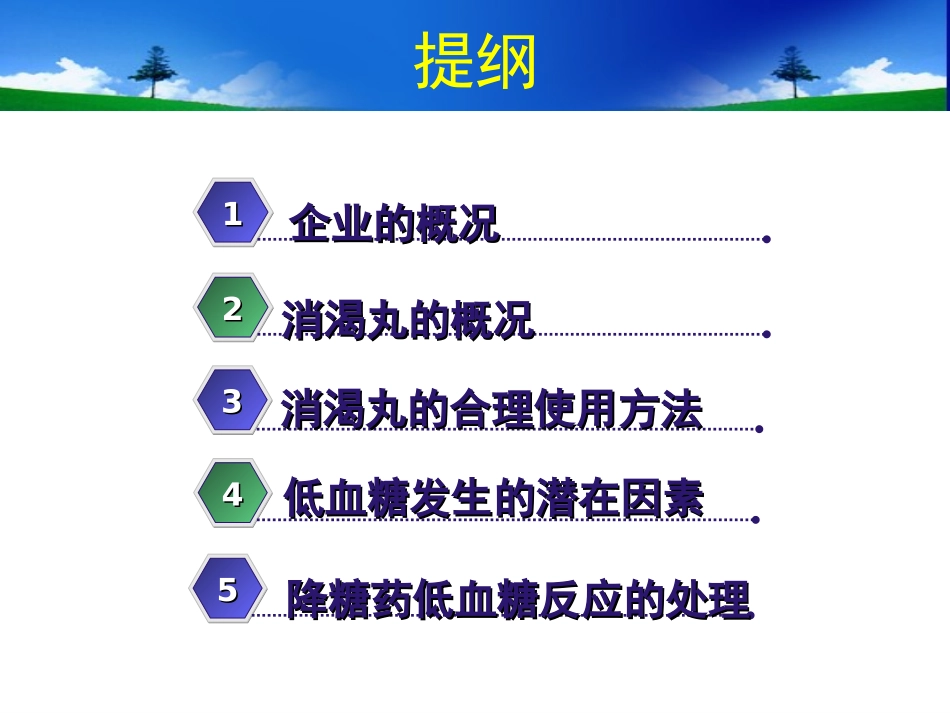 提纲

1 企业的概况

2 消渴丸的概况

3 消渴丸的合理使用方法

4 低血糖发生的潜在因素

5 降糖药低血糖反应的处理